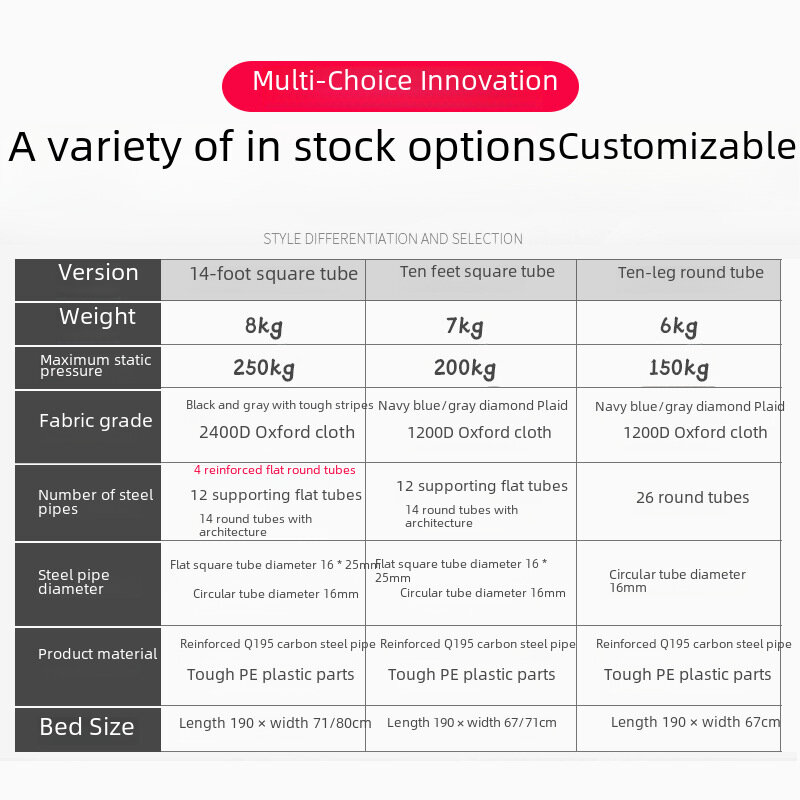 Multi-Choice Innovation

A variety of in stock optionsCustomizable

STYLE DIFFERENTIATION AND SELECTION

| Version | 14-foot square tube | Ten feet square tube | Ten-leg round tube |
|---|---|---|---|
| Weight | 8kg | 7kg | 6kg |
| Maximum static pressure | 250kg | 200kg | 150kg |
| Fabric grade | Black and gray with tough stripes 2400D Oxford cloth | Navy blue/gray diamond Plaid 1200D Oxford cloth | Navy blue/gray diamond Plaid 1200D Oxford cloth |
| Number of steel pipes | 4 reinforced flat round tubes 12 supporting flat tubes 14 round tubes with architecture | 12 supporting flat tubes 14 round tubes with architecture | 26 round tubes |
| Steel pipe diameter | Flat square tube diameter 16 * 25mm Circular tube diameter 16mm | Flat square tube diameter 16 * 25mm Circular tube diameter 16mm | Circular tube diameter 16mm |
| Product material | Reinforced Q195 carbon steel pipe Tough PE plastic parts | Reinforced Q195 carbon steel pipe Tough PE plastic parts | Reinforced Q195 carbon steel pipe Tough PE plastic parts |
| Bed Size | Length 190 × width 71/80cm | Length 190 × width 67/71cm | Length 190 × width 67cm |